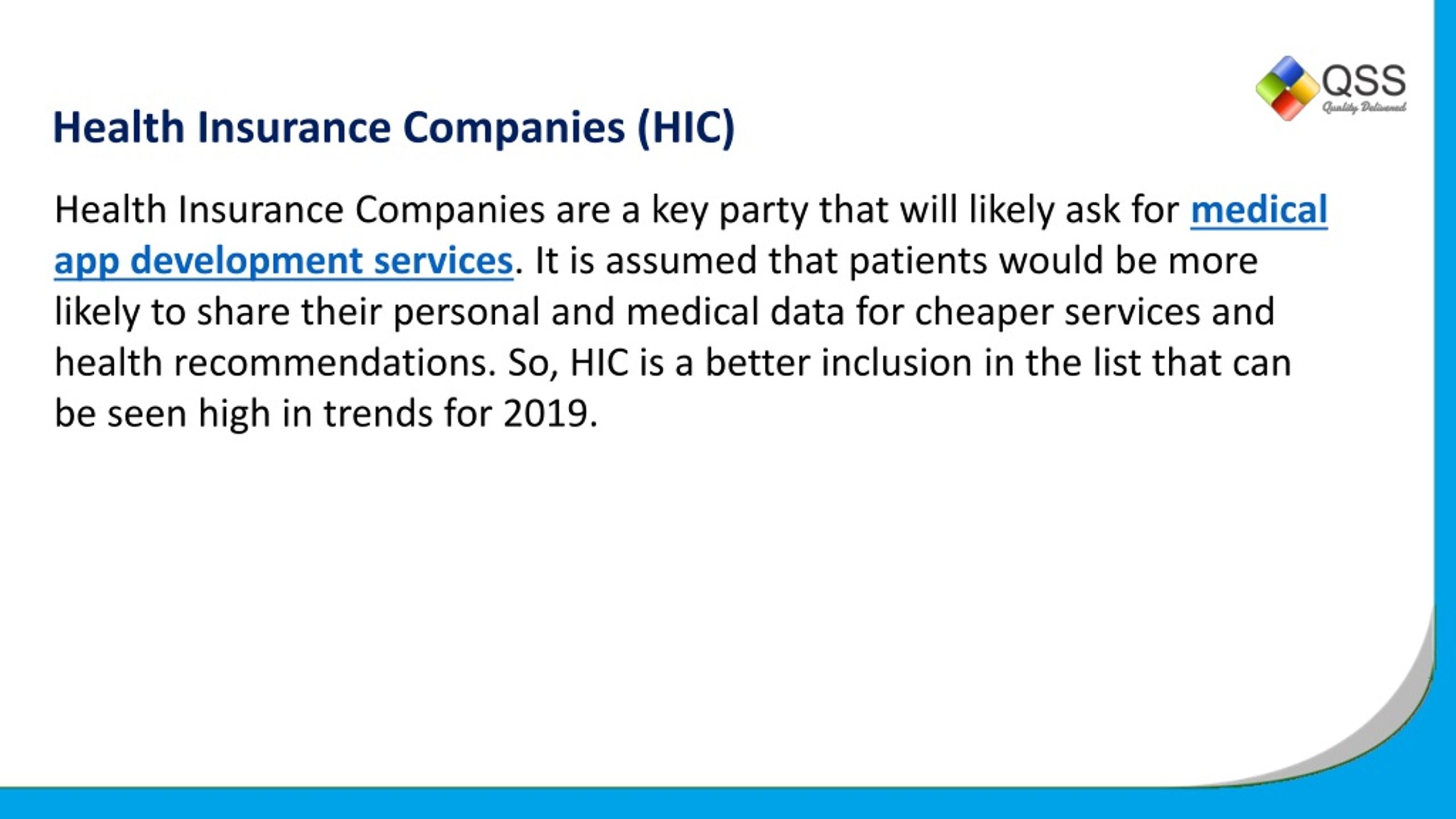 QSS
Quality Delivered

Health Insurance Companies (HIC)

Health Insurance Companies are a key party that will likely ask for medical app development services. It is assumed that patients would be more likely to share their personal and medical data for cheaper services and health recommendations. So, HIC is a better inclusion in the list that can be seen high in trends for 2019.